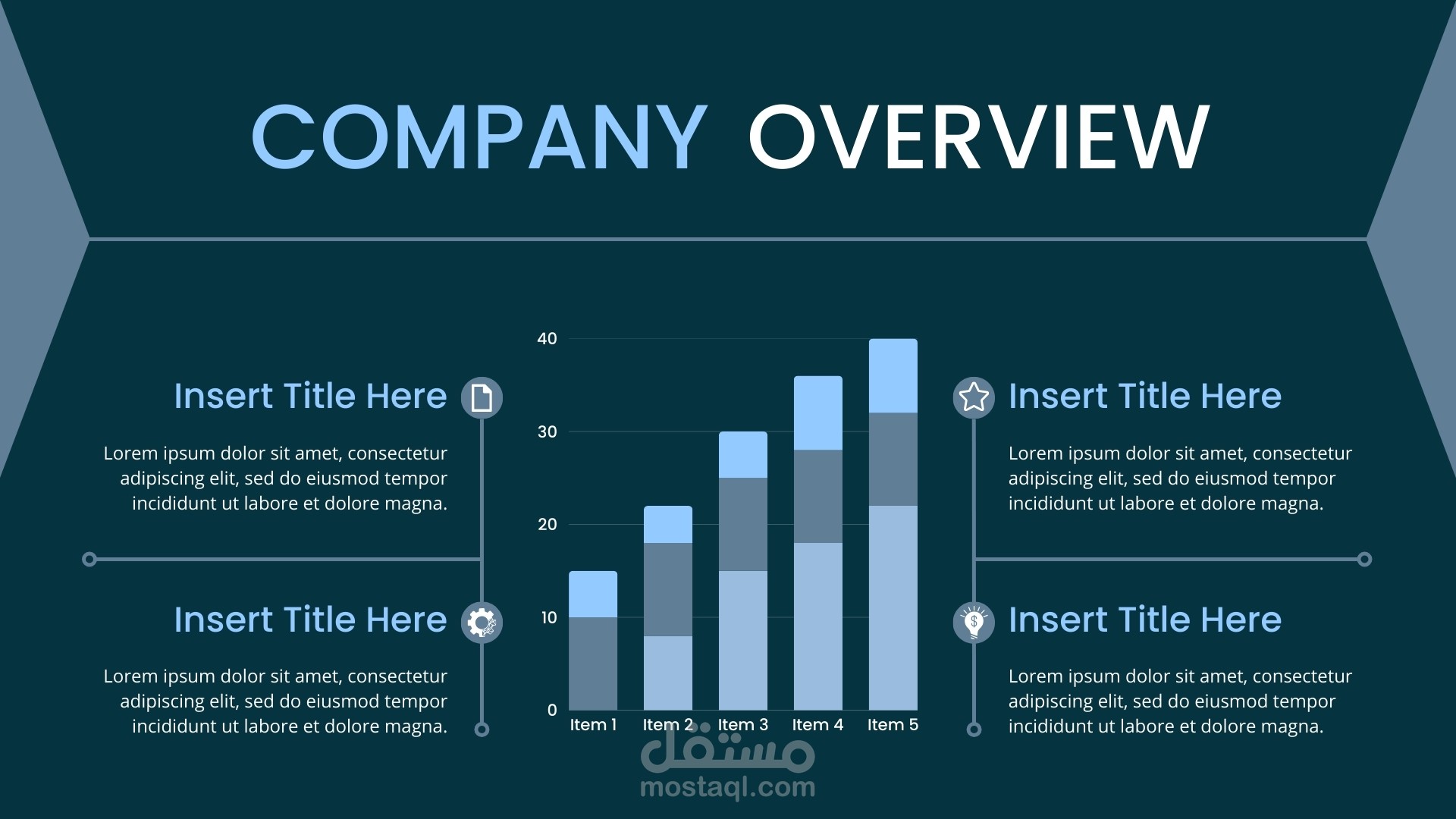 COMPANY OVERVIEW

Insert Title Here

Lorem ipsum dolor sit amet, consectetur adipiscing elit, sed do eiusmod tempor incididunt ut labore et dolore magna.

Insert Title Here

Lorem ipsum dolor sit amet, consectetur adipiscing elit, sed do eiusmod tempor incididunt ut labore et dolore magna.

40
30
20
10
0
Item 1
Item 2
Item 3
Item 4
Item 5

Insert Title Here

Lorem ipsum dolor sit amet, consectetur adipiscing elit, sed do eiusmod tempor incididunt ut labore et dolore magna.

Insert Title Here

Lorem ipsum dolor sit amet, consectetur adipiscing elit, sed do eiusmod tempor incididunt ut labore et dolore magna.

مستقل
mostaql.com